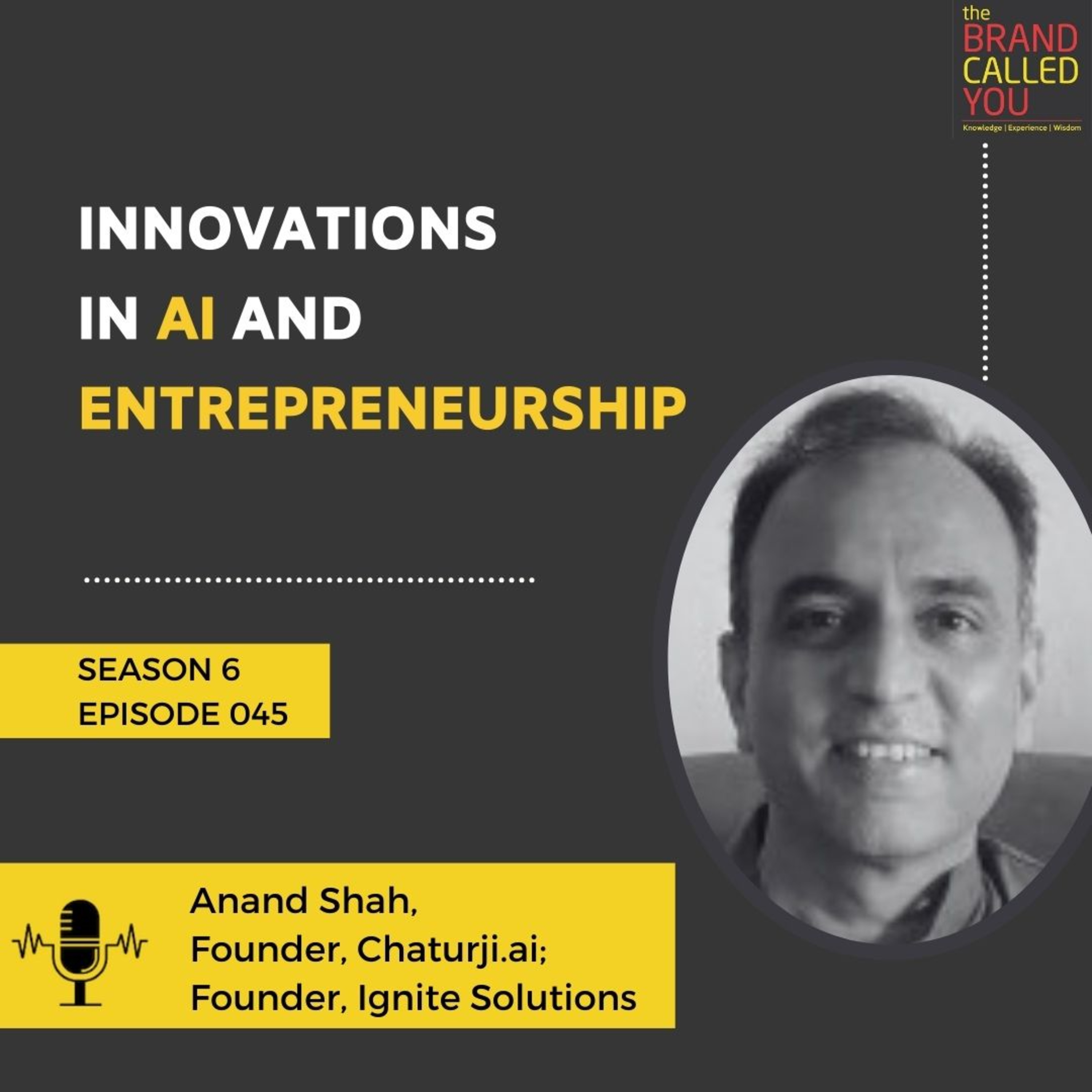 the BRAND CALLED YOU
Knowledge | Experience | Wisdom

INNOVATIONS IN AI AND ENTREPRENEURSHIP

SEASON 6
EPISODE 045

Anand Shah,
Founder, Chaturji.ai;
Founder, Ignite Solutions